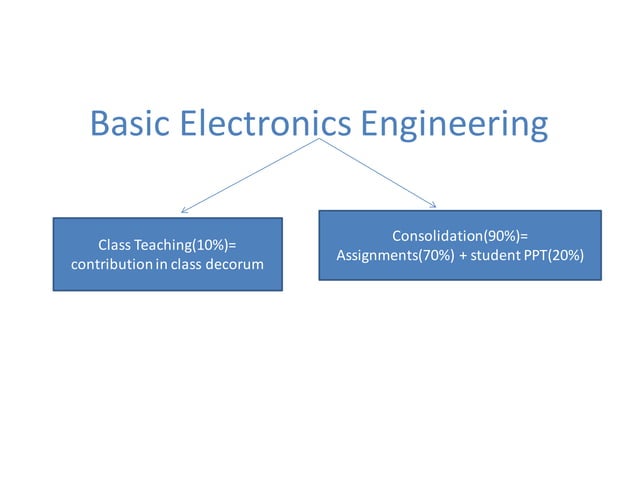 Basic Electronics Engineering

Class Teaching(10%)= contribution in class decorum

Consolidation(90%)= Assignments(70%) + student PPT(20%)